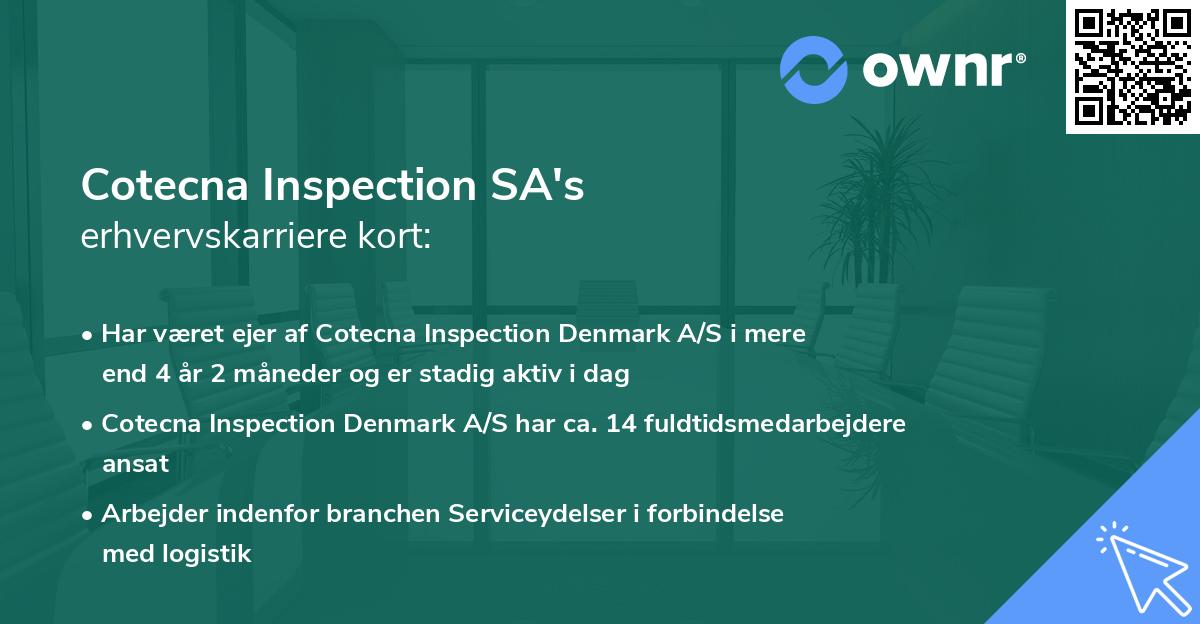 ownr®

Cotecna Inspection SA's
erhvervskarriere kort:

• Har været ejer af Cotecna Inspection Denmark A/S i mere end 4 år 2 måneder og er stadig aktiv i dag

• Cotecna Inspection Denmark A/S har ca. 14 fuldtidsmedarbejdere ansat

• Arbejder indenfor branchen Serviceydelser i forbindelse med logistik